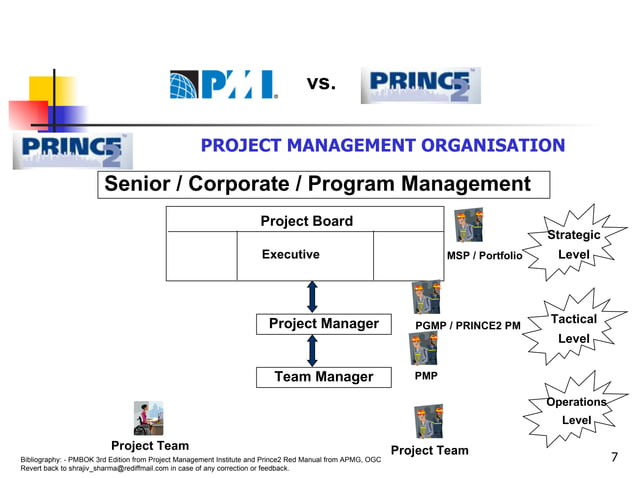 PMI vs. PRINCE2

PRINCE2

PROJECT MANAGEMENT ORGANISATION

Senior / Corporate / Program Management

Project Board

Executive

MSP / Portfolio

Strategic Level

Project Manager

PGMP / PRINCE2 PM

Tactical Level

Team Manager

PMP

Operations Level

Project Team

Project Team

Bibliography: - PMBOK 3rd Edition from Project Management Institute and Prince2 Red Manual from APMG, OGC
Revert back to shrajiv_sharma@rediffmail.com in case of any correction or feedback.

7